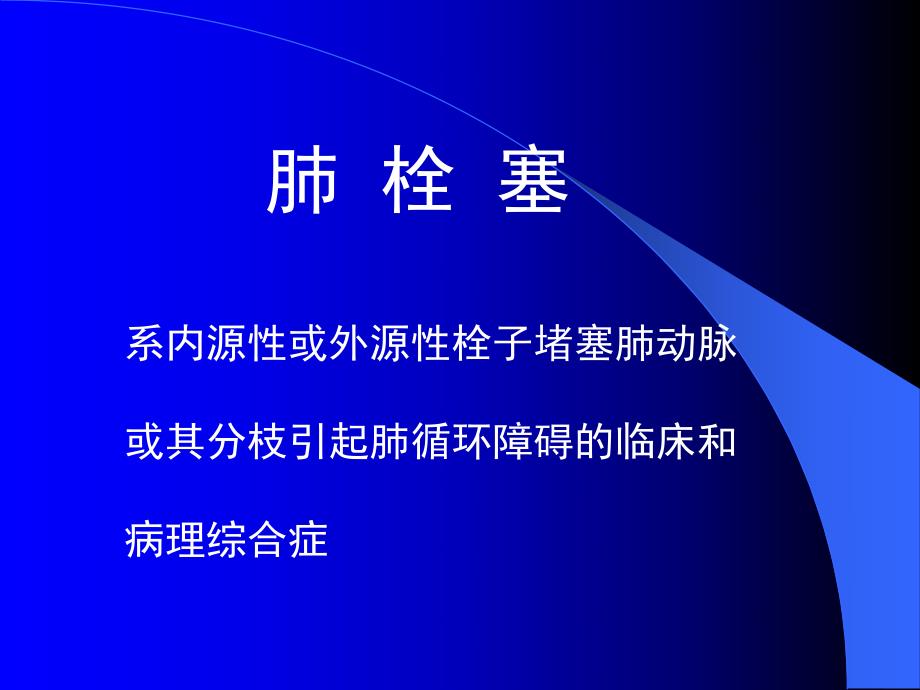 肺 栓 塞

系内源性或外源性栓子堵塞肺动脉或其分枝引起肺循环障碍的临床和病理综合症